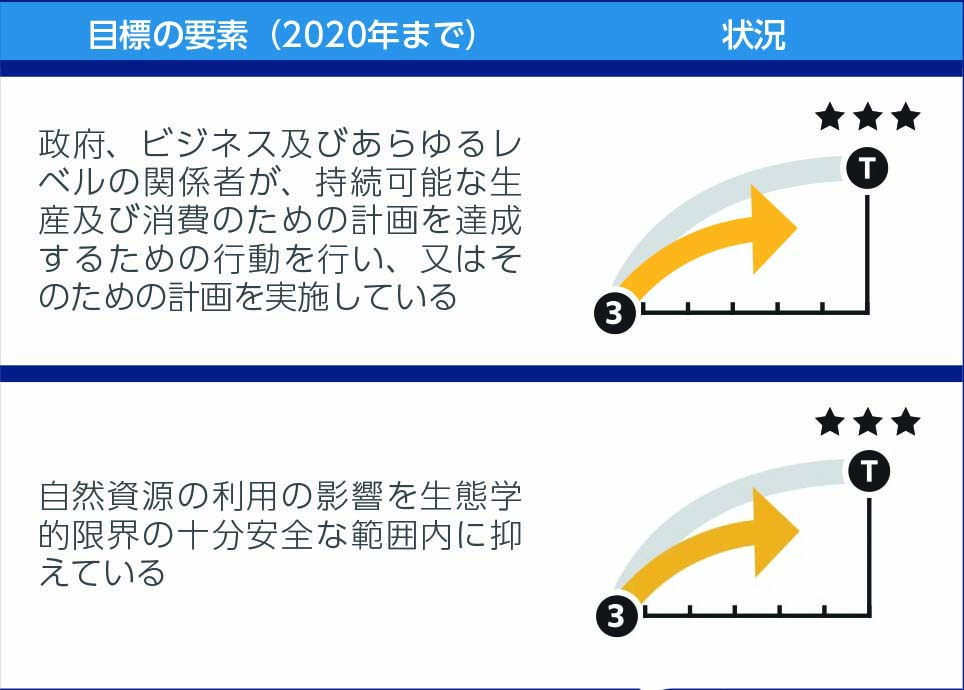 | 目標の要素（2020年まで） | 状況 |
|---|---|
| 政府、ビジネス及びあらゆるレベルの関係者が、持続可能な生産及び消費のための計画を達成するための行動を行い、又はそのための計画を実施している | ★★★ T 3 |
| 自然資源の利用の影響を生態学的限界の十分安全な範囲内に抑えている | ★★★ T 3 |